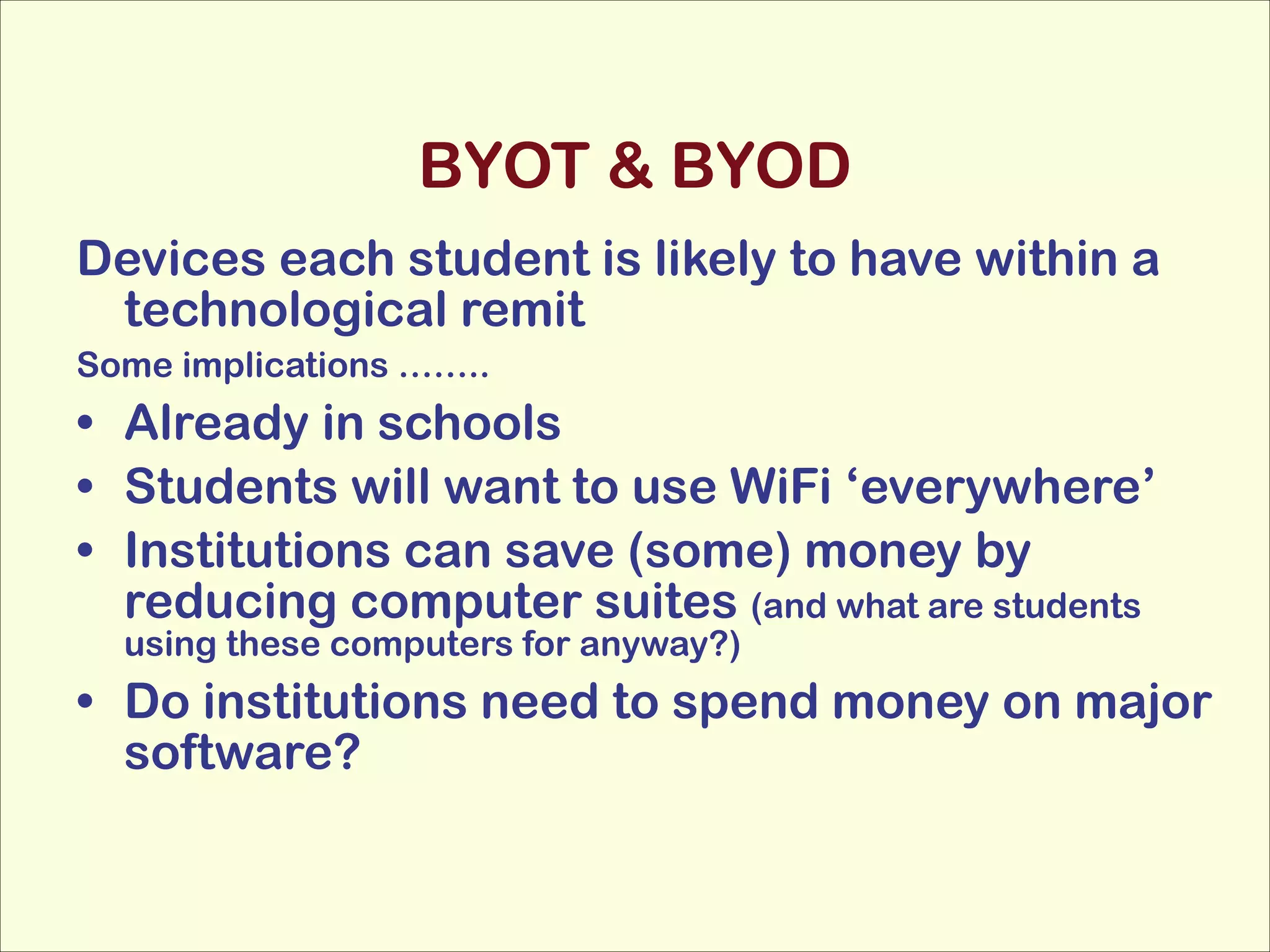 BYOT & BYOD

Devices each student is likely to have within a technological remit

Some implications ……..

• Already in schools
• Students will want to use WiFi ‘everywhere’
• Institutions can save (some) money by reducing computer suites (and what are students using these computers for anyway?)
• Do institutions need to spend money on major software?